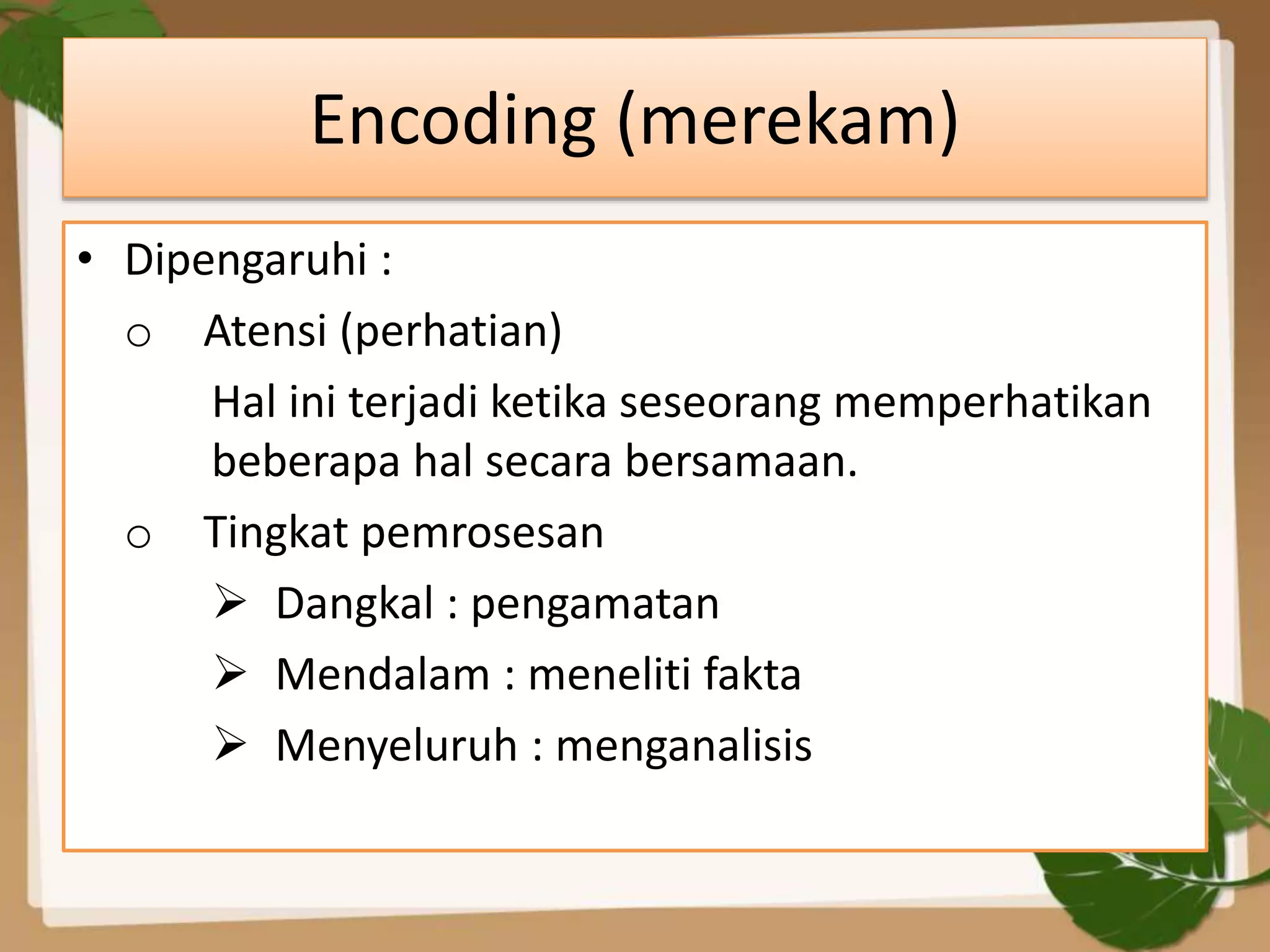 Encoding (merekam)

• Dipengaruhi :

o Atensi (perhatian)

Hal ini terjadi ketika seseorang memperhatikan beberapa hal secara bersamaan.

o Tingkat pemrosesan

➢ Dangkal : pengamatan

➢ Mendalam : meneliti fakta

➢ Menyeluruh : menganalisis